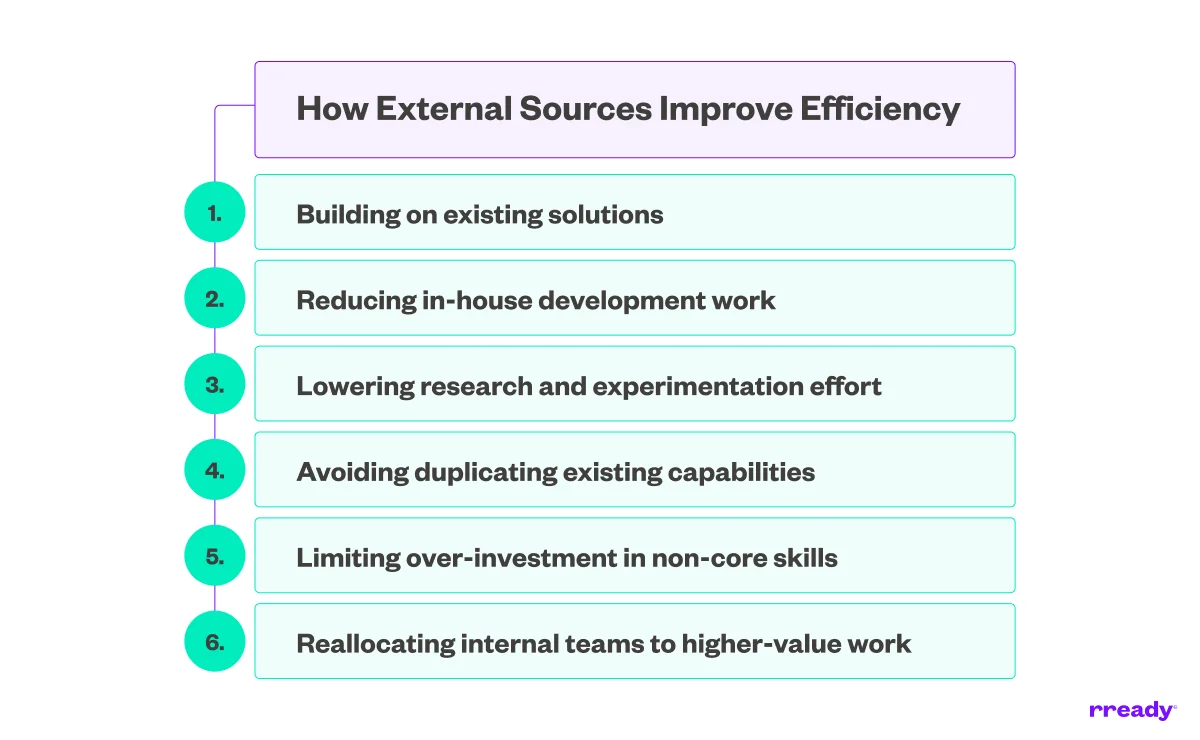 How External Sources Improve Efficiency

1. Building on existing solutions

2. Reducing in-house development work

3. Lowering research and experimentation effort

4. Avoiding duplicating existing capabilities

5. Limiting over-investment in non-core skills

6. Reallocating internal teams to higher-value work

rready